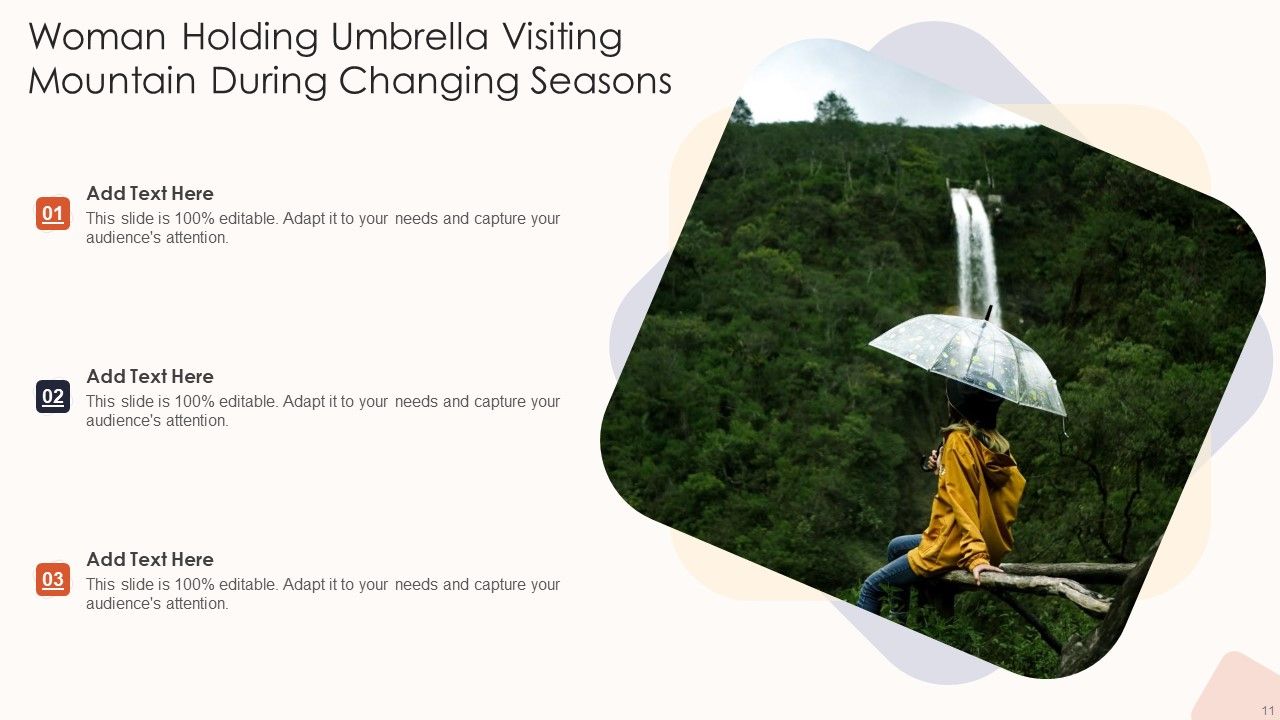 Woman Holding Umbrella Visiting Mountain During Changing Seasons

01
Add Text Here
This slide is 100% editable. Adapt it to your needs and capture your audience's attention.

02
Add Text Here
This slide is 100% editable. Adapt it to your needs and capture your audience's attention.

03
Add Text Here
This slide is 100% editable. Adapt it to your needs and capture your audience's attention.

11